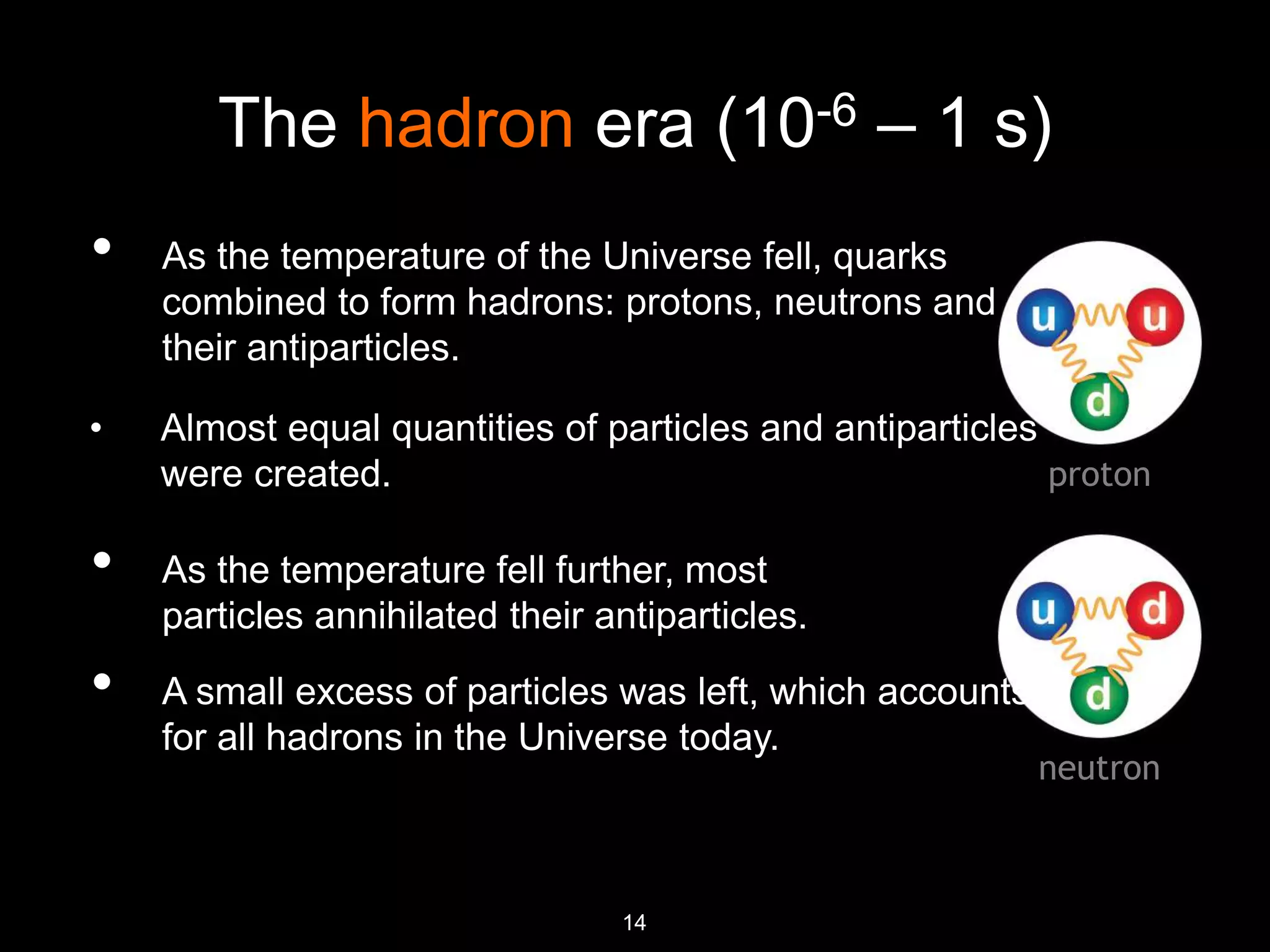 The hadron era ($10^{-6}$ – 1 s)

• As the temperature of the Universe fell, quarks combined to form hadrons: protons, neutrons and their antiparticles.

• Almost equal quantities of particles and antiparticles were created.

• As the temperature fell further, most particles annihilated their antiparticles.

• A small excess of particles was left, which accounts for all hadrons in the Universe today.

u u d
proton

u d d
neutron

14